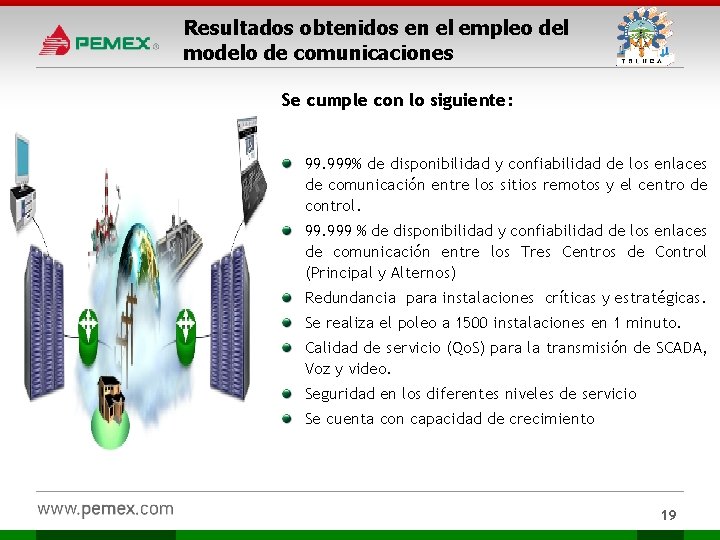 PEMEX

Resultados obtenidos en el empleo del modelo de comunicaciones

TRINCA

Se cumple con lo siguiente:

99.999% de disponibilidad y confiabilidad de los enlaces de comunicación entre los sitios remotos y el centro de control.

99.999 % de disponibilidad y confiabilidad de los enlaces de comunicación entre los Tres Centros de Control (Principal y Alternos)

Redundancia para instalaciones críticas y estratégicas.

Se realiza el poleo a 1500 instalaciones en 1 minuto.

Calidad de servicio (QoS) para la transmisión de SCADA, Voz y video.

Seguridad en los diferentes niveles de servicio

Se cuenta con capacidad de crecimiento

www.pemex.com

19